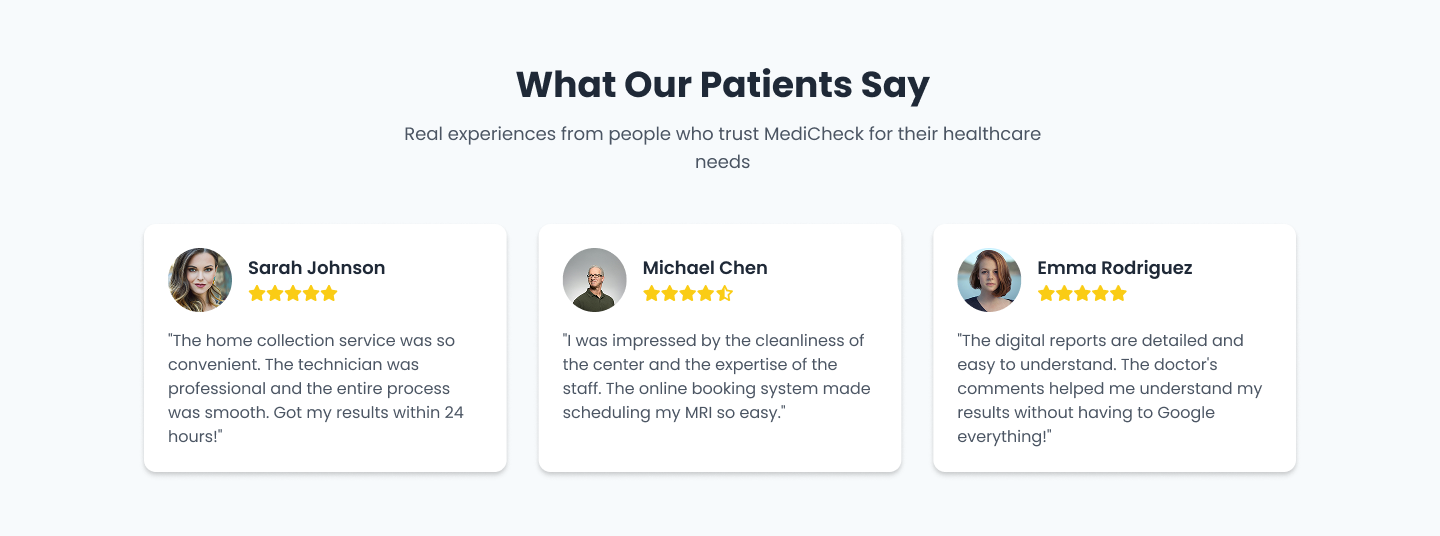 What Our Patients Say

Real experiences from people who trust MediCheck for their healthcare needs

Sarah Johnson

"The home collection service was so convenient. The technician was professional and the entire process was smooth. Got my results within 24 hours!"

Michael Chen

"I was impressed by the cleanliness of the center and the expertise of the staff. The online booking system made scheduling my MRI so easy."

Emma Rodriguez

"The digital reports are detailed and easy to understand. The doctor's comments helped me understand my results without having to Google everything!"